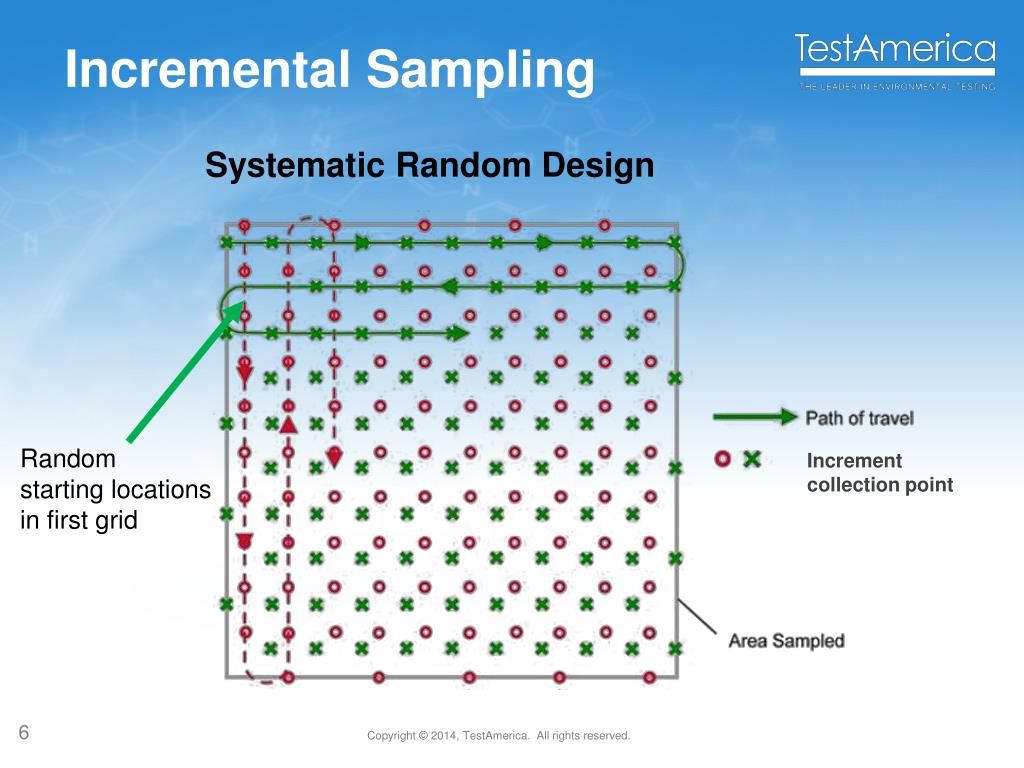 Incremental Sampling

TestAmerica
THE LEADER IN ENVIRONMENTAL TESTING

Systematic Random Design

Random starting locations in first grid

Path of travel

Increment collection point

Area Sampled

6

Copyright © 2014, TestAmerica. All rights reserved.